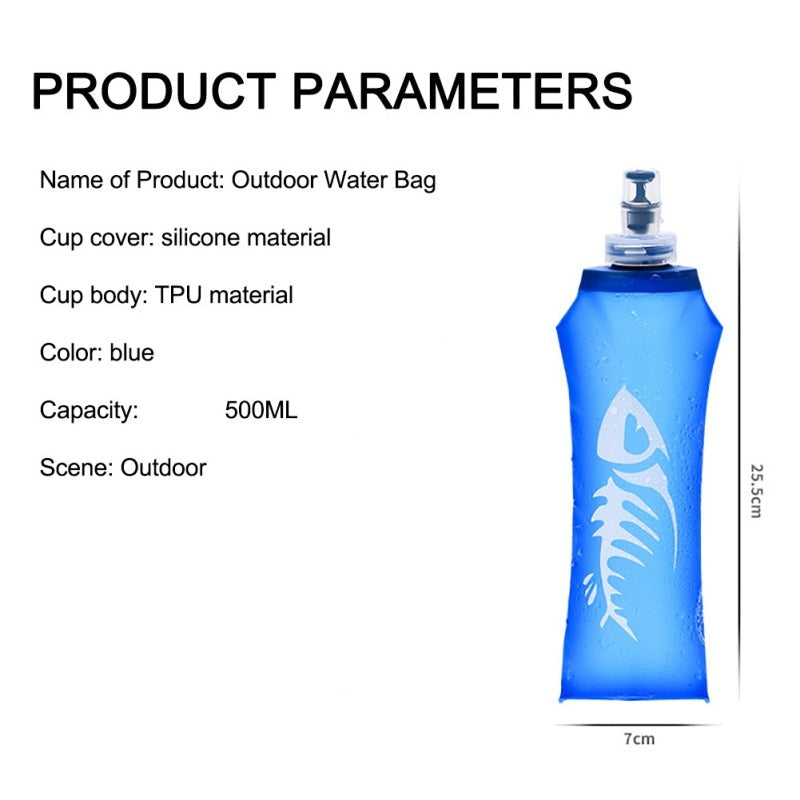 PRODUCT PARAMETERS

Name of Product: Outdoor Water Bag

Cup cover: silicone material

Cup body: TPU material

Color: blue

Capacity: 500ML

Scene: Outdoor

25.5cm

7cm